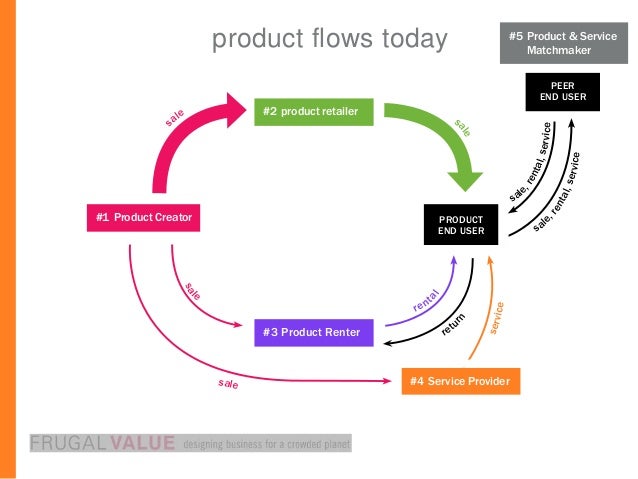 product flows today

#5 Product & Service Matchmaker

PEER END USER

sale

#2 product retailer

sale

sale, rental, service

sale, rental, service

#1 Product Creator

PRODUCT END USER

sale

rental

return

service

#3 Product Renter

sale

#4 Service Provider

FRUGAL VALUE designing business for a crowded planet